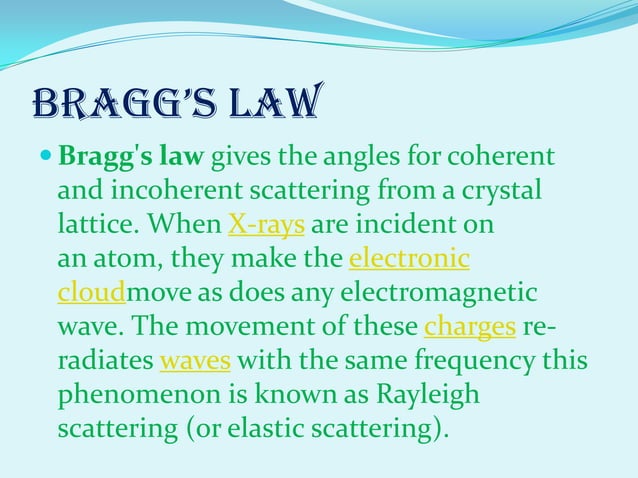 BRAGG'S LAW

Bragg's law gives the angles for coherent and incoherent scattering from a crystal lattice. When X-rays are incident on an atom, they make the electronic cloudmove as does any electromagnetic wave. The movement of these charges re-radiates waves with the same frequency this phenomenon is known as Rayleigh scattering (or elastic scattering).